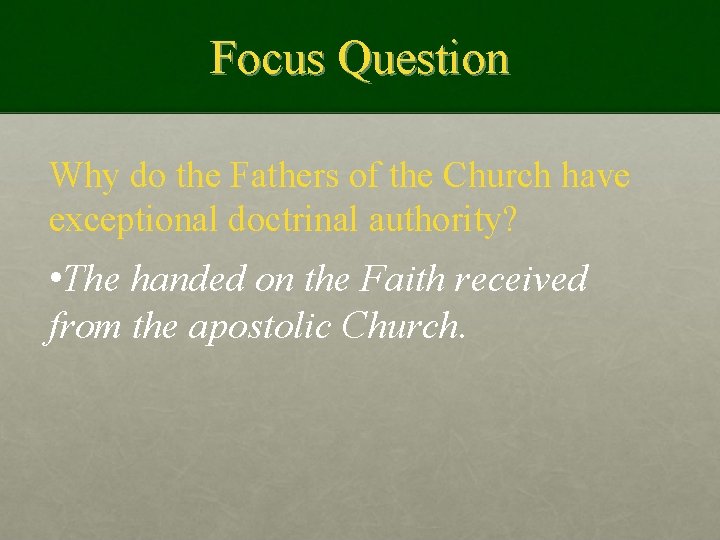 Focus Question

Why do the Fathers of the Church have exceptional doctrinal authority?

•The handed on the Faith received from the apostolic Church.